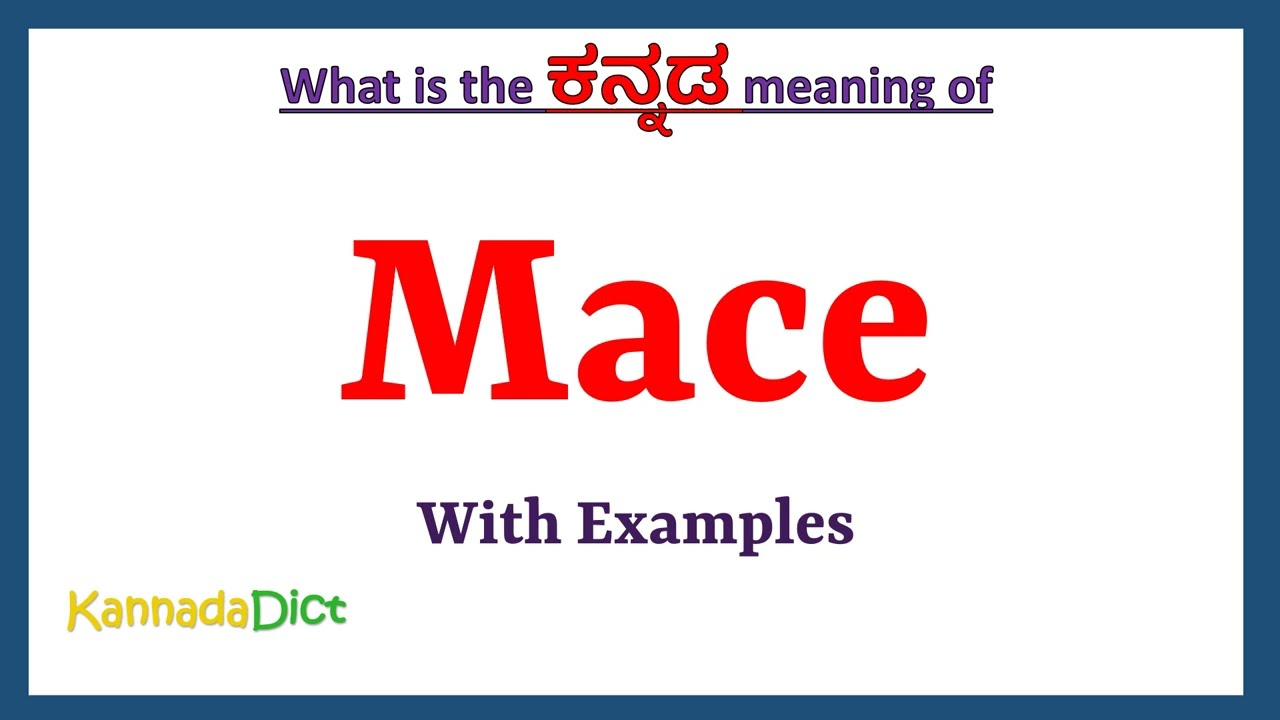 What is the ಕನ್ನಡ meaning of

Mace

With Examples

KannadaDict